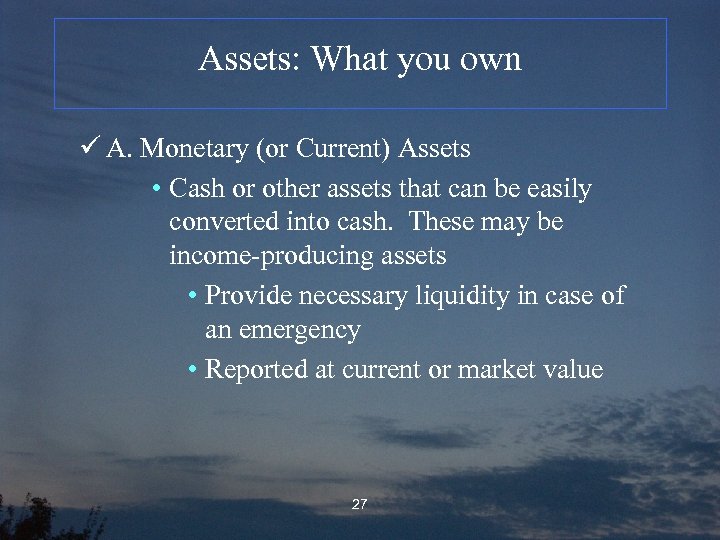 Assets: What you own

✓ A. Monetary (or Current) Assets

• Cash or other assets that can be easily converted into cash. These may be income-producing assets

• Provide necessary liquidity in case of an emergency

• Reported at current or market value

27